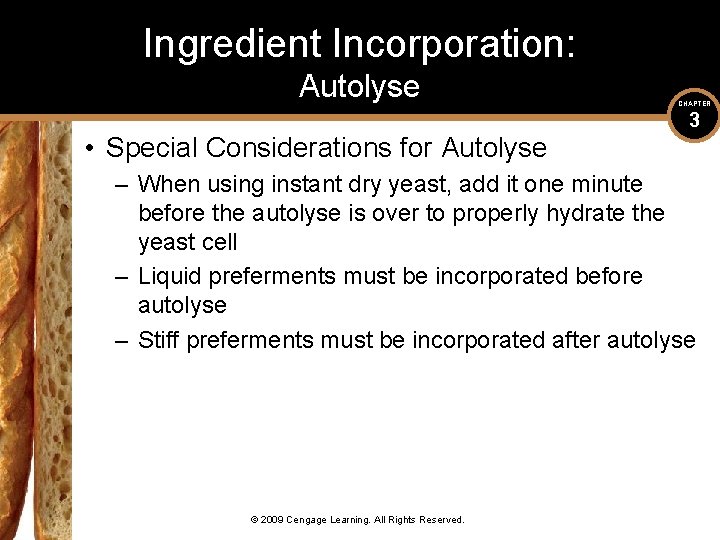 Ingredient Incorporation:
Autolyse

CHAPTER
3

• Special Considerations for Autolyse
– When using instant dry yeast, add it one minute before the autolyse is over to properly hydrate the yeast cell
– Liquid preferments must be incorporated before autolyse
– Stiff preferments must be incorporated after autolyse

© 2009 Cengage Learning. All Rights Reserved.